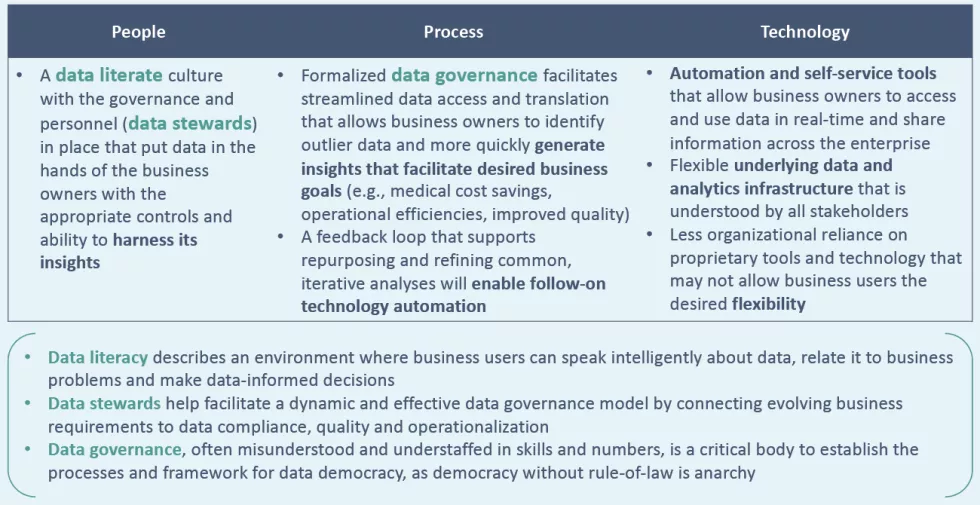 | People | Process | Technology |
|---|---|---|
| • A data literate culture with the governance and personnel (data stewards) in place that put data in the hands of the business owners with the appropriate controls and ability to harness its insights | • Formalized data governance facilitates streamlined data access and translation that allows business owners to identify outlier data and more quickly generate insights that facilitate desired business goals (e.g., medical cost savings, operational efficiencies, improved quality) • A feedback loop that supports repurposing and refining common, iterative analyses will enable follow-on technology automation | • Automation and self-service tools that allow business owners to access and use data in real-time and share information across the enterprise • Flexible underlying data and analytics infrastructure that is understood by all stakeholders • Less organizational reliance on proprietary tools and technology that may not allow business users the desired flexibility |

• Data literacy describes an environment where business users can speak intelligently about data, relate it to business problems and make data-informed decisions
• Data stewards help facilitate a dynamic and effective data governance model by connecting evolving business requirements to data compliance, quality and operationalization
• Data governance, often misunderstood and understaffed in skills and numbers, is a critical body to establish the processes and framework for data democracy, as democracy without rule-of-law is anarchy